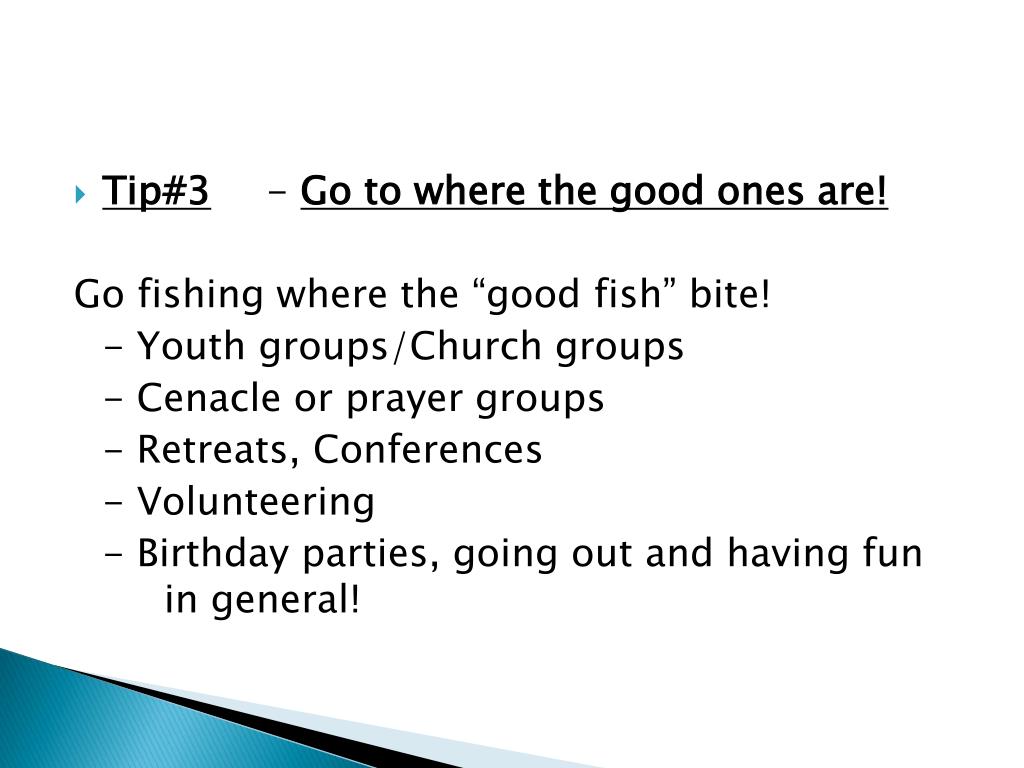 Tip#3 – Go to where the good ones are!

Go fishing where the “good fish” bite!
- Youth groups/Church groups
- Cenacle or prayer groups
- Retreats, Conferences
- Volunteering
- Birthday parties, going out and having fun in general!